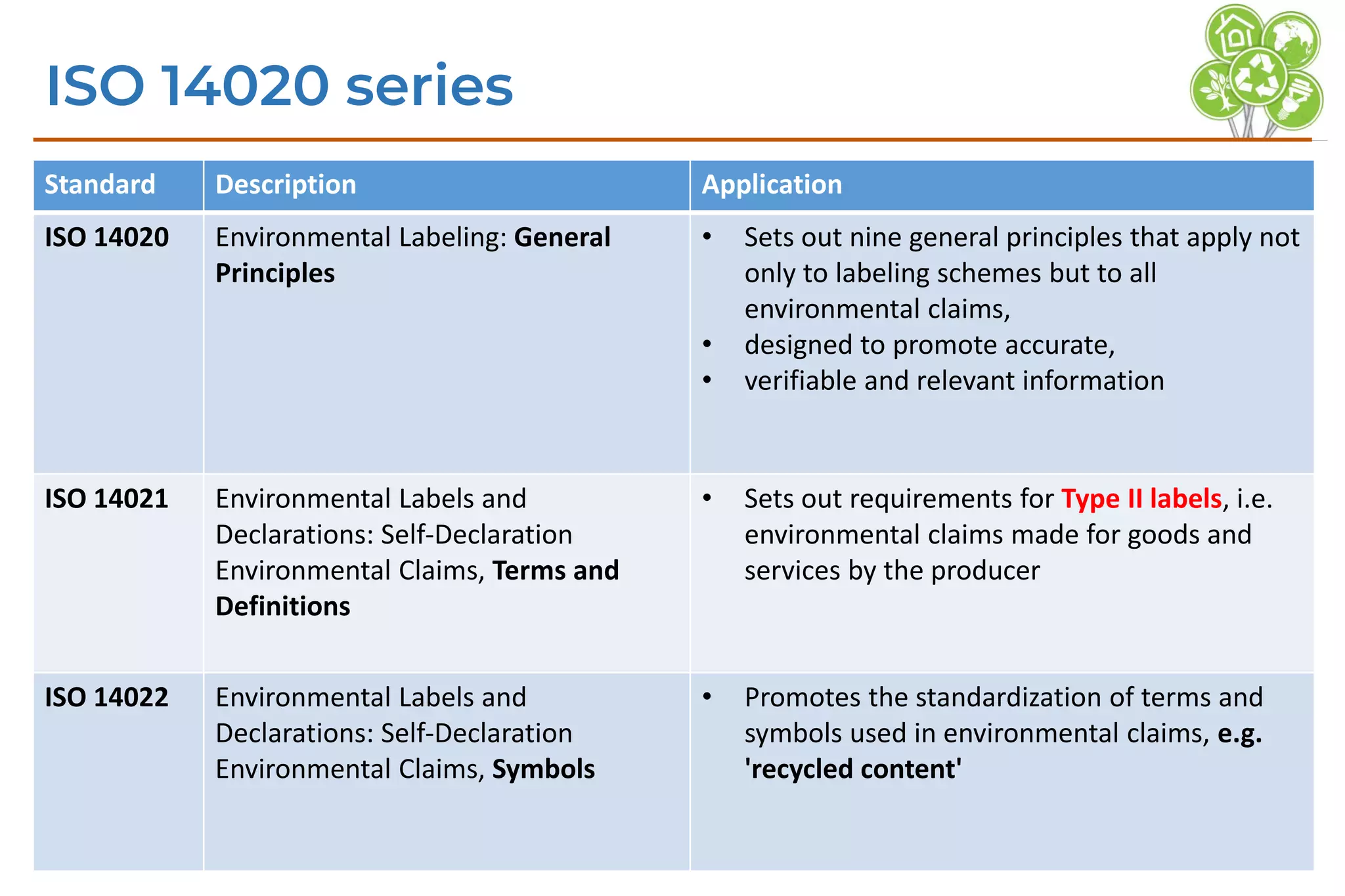 ISO 14020 series

| Standard | Description | Application |
|---|---|---|
| ISO 14020 | Environmental Labeling: General Principles | • Sets out nine general principles that apply not only to labeling schemes but to all environmental claims, • designed to promote accurate, • verifiable and relevant information |
| ISO 14021 | Environmental Labels and Declarations: Self-Declaration Environmental Claims, Terms and Definitions | • Sets out requirements for Type II labels, i.e. environmental claims made for goods and services by the producer |
| ISO 14022 | Environmental Labels and Declarations: Self-Declaration Environmental Claims, Symbols | • Promotes the standardization of terms and symbols used in environmental claims, e.g. 'recycled content' |